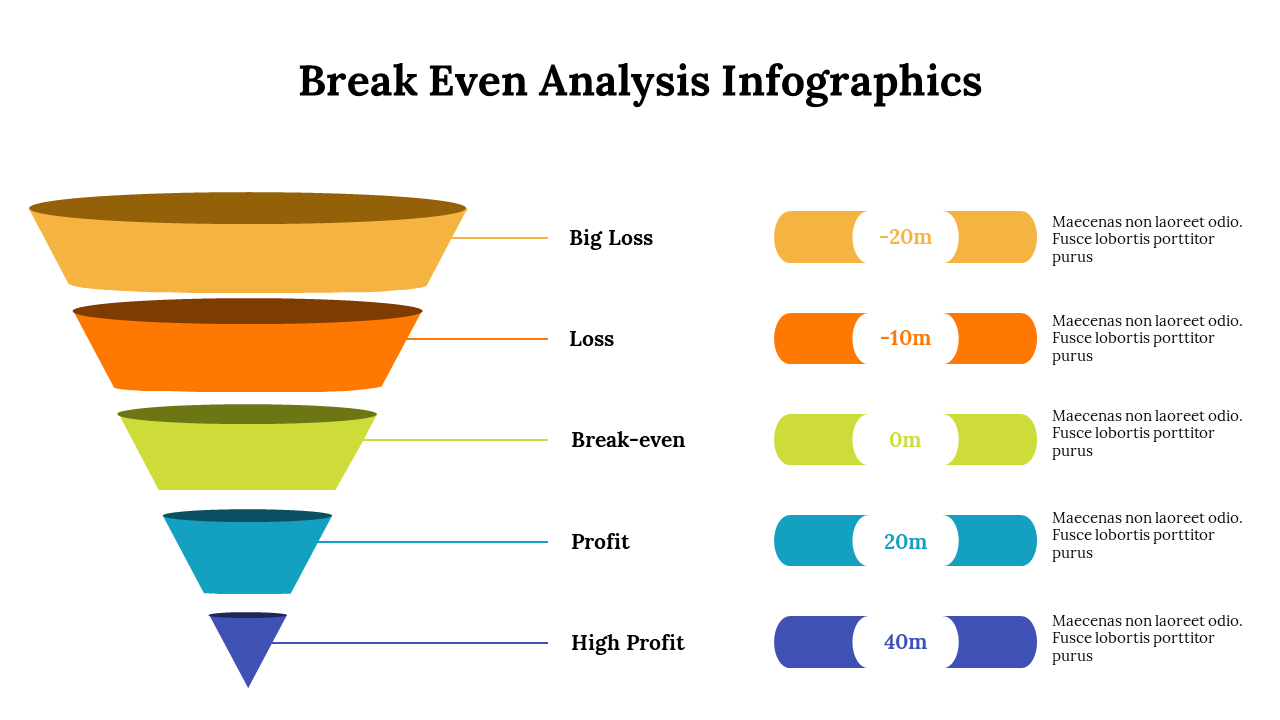 Break Even Analysis Infographics

Big Loss

-20m

Maecenas non laoreet odio. Fusce lobortis porttitor purus

Loss

-10m

Maecenas non laoreet odio. Fusce lobortis porttitor purus

Break-even

0m

Maecenas non laoreet odio. Fusce lobortis porttitor purus

Profit

20m

Maecenas non laoreet odio. Fusce lobortis porttitor purus

High Profit

40m

Maecenas non laoreet odio. Fusce lobortis porttitor purus